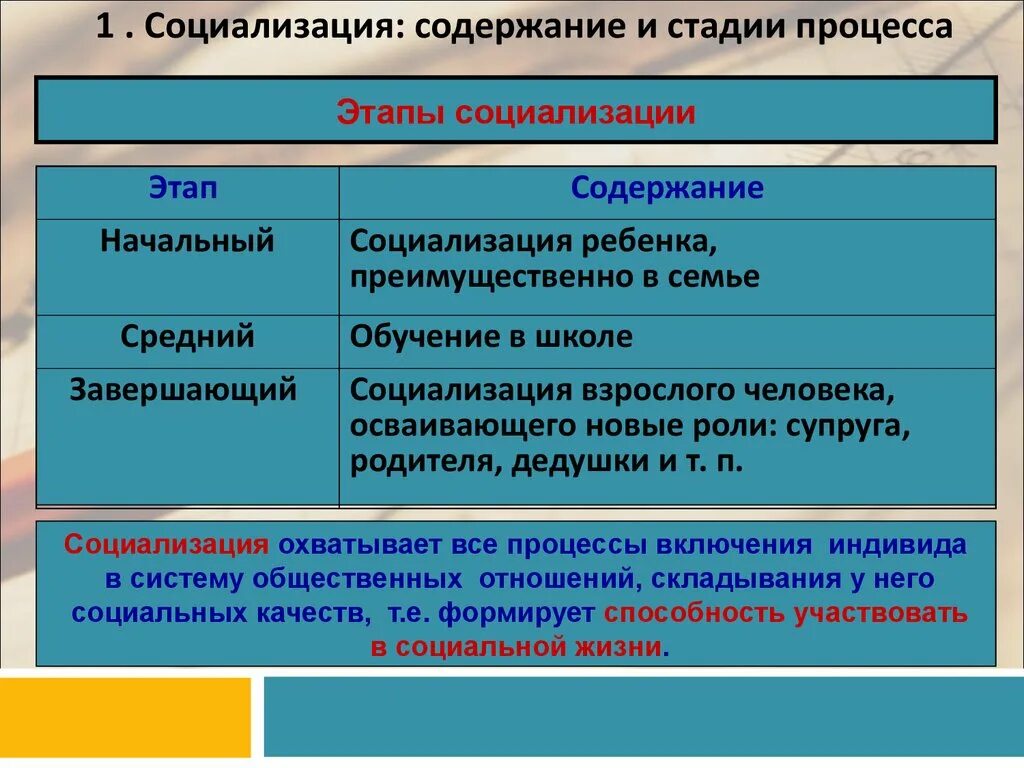 1 . Социализация: содержание и стадии процесса

Этапы социализации

| Этап | Содержание |
|---|---|
| Начальный | Социализация ребенка, преимущественно в семье |
| Средний | Обучение в школе |
| Завершающий | Социализация взрослого человека, осваивающего новые роли: супруга, родителя, дедушки и т. п. |

Социализация охватывает все процессы включения индивида в систему общественных отношений, складывания у него социальных качеств, т.е. формирует способность участвовать в социальной жизни.